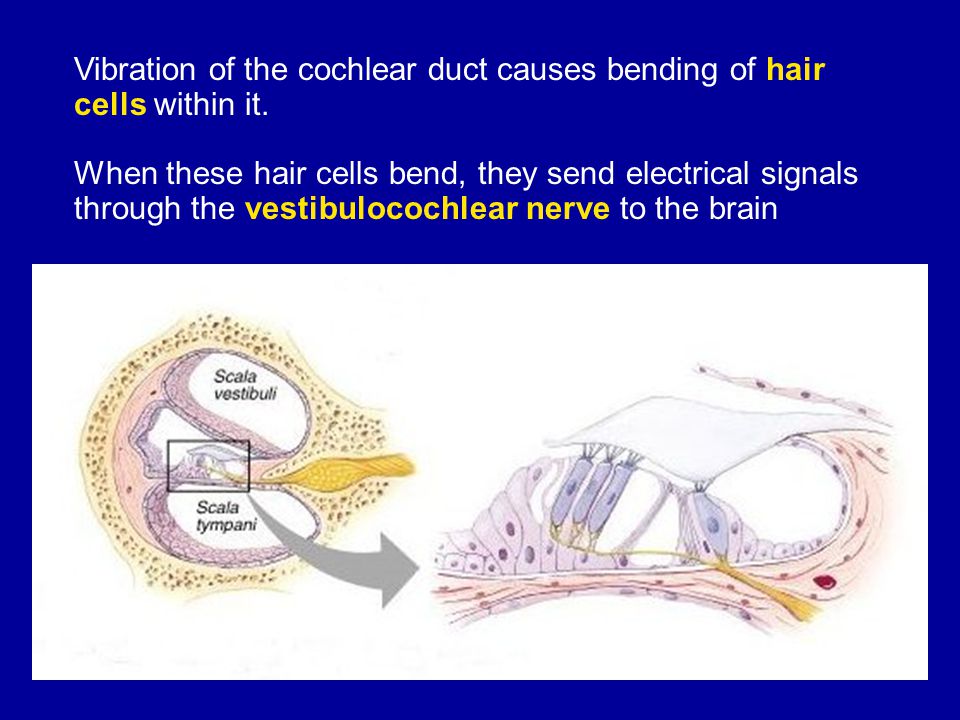 Vibration of the cochlear duct causes bending of hair cells within it.

When these hair cells bend, they send electrical signals through the vestibulocochlear nerve to the brain

Scala vestibuli

Scala tympani